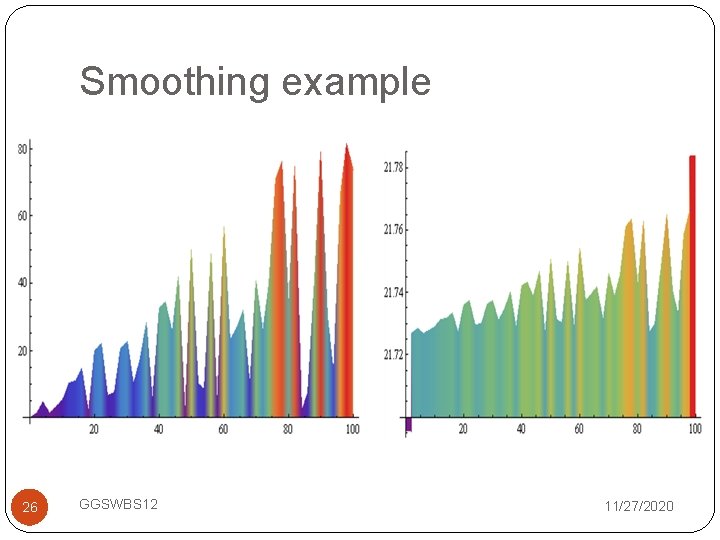 Smoothing example

80
60
40
20
20
40
60
80
100

21.78
21.76
21.74
21.72
20
40
60
80
100

26
GGSWBS12
11/27/2020